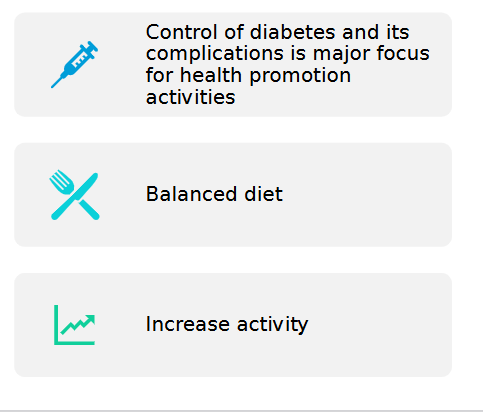 Control of diabetes and its complications is major focus for health promotion activities

Balanced diet

Increase activity